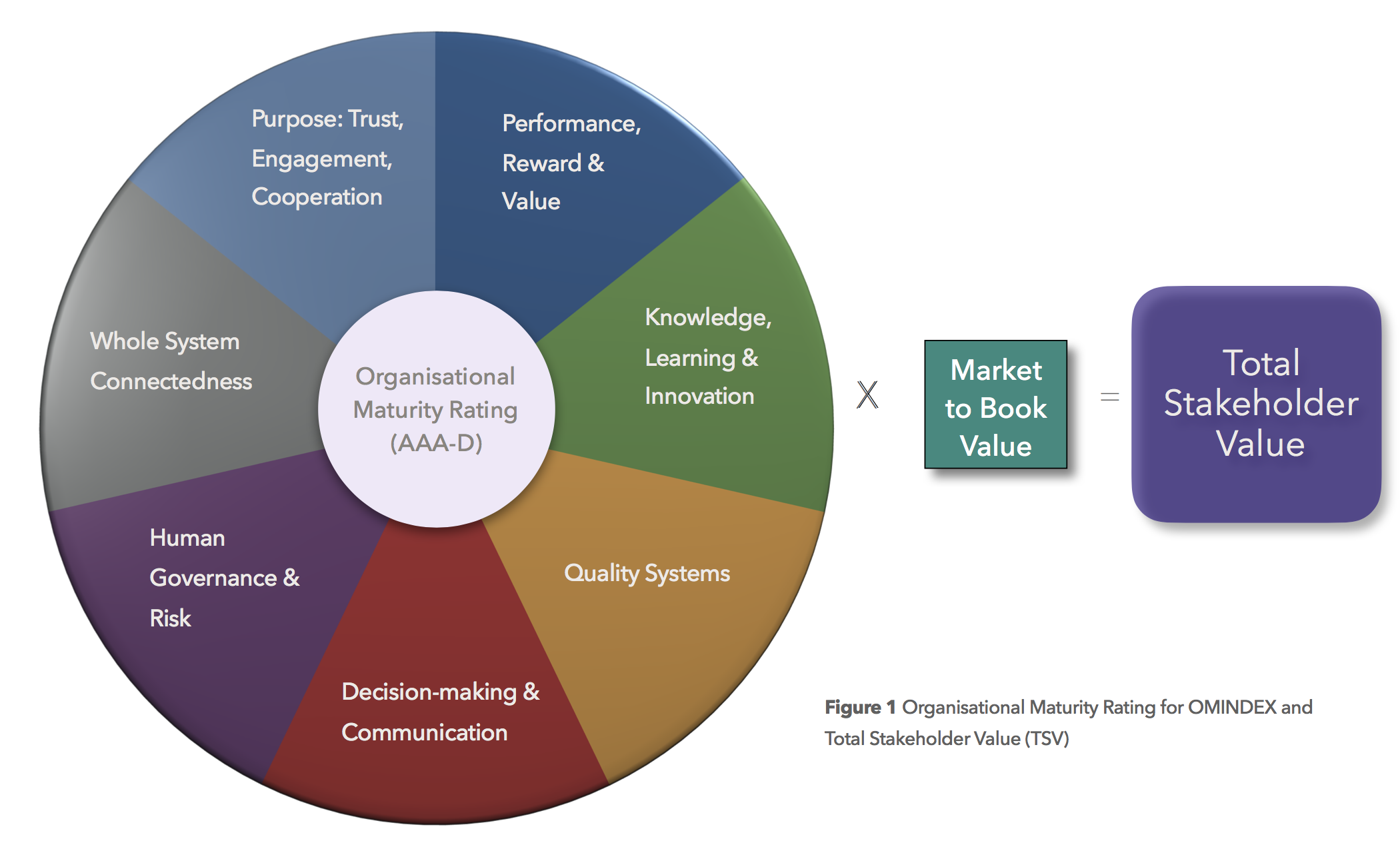 Purpose: Trust, Engagement, Cooperation

Performance, Reward & Value

Knowledge, Learning & Innovation

Quality Systems

Decision-making & Communication

Human Governance & Risk

Whole System Connectedness

Organisational Maturity Rating (AAA-D)

X

Market to Book Value

=

Total Stakeholder Value

**Figure 1** Organisational Maturity Rating for OMINDEX and Total Stakeholder Value (TSV)